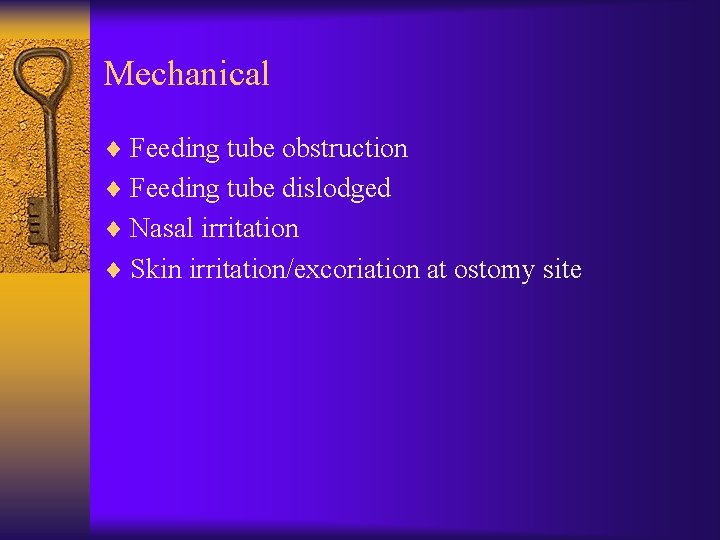 Mechanical

♦ Feeding tube obstruction
♦ Feeding tube dislodged
♦ Nasal irritation
♦ Skin irritation/excoriation at ostomy site